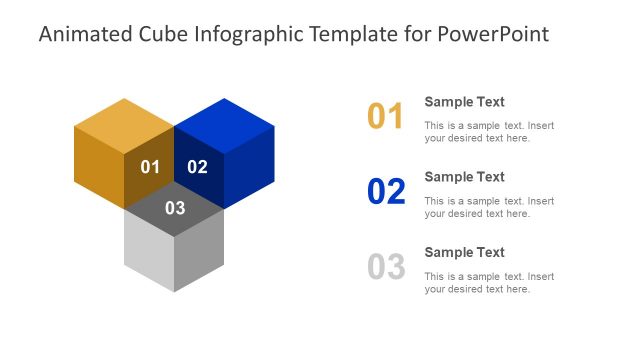 Animated Cube Infographic Template for PowerPoint

01 02
03

01
Sample Text
This is a sample text. Insert your desired text here.

02
Sample Text
This is a sample text. Insert your desired text here.

03
Sample Text
This is a sample text. Insert your desired text here.